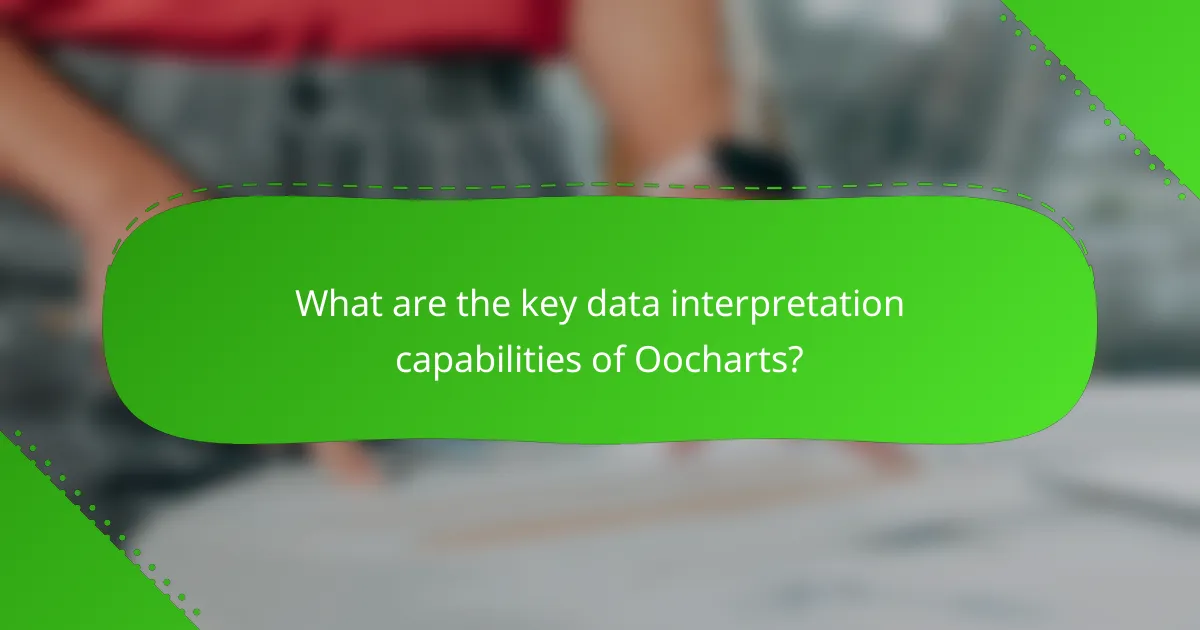 What are the key data interpretation capabilities of Oocharts?